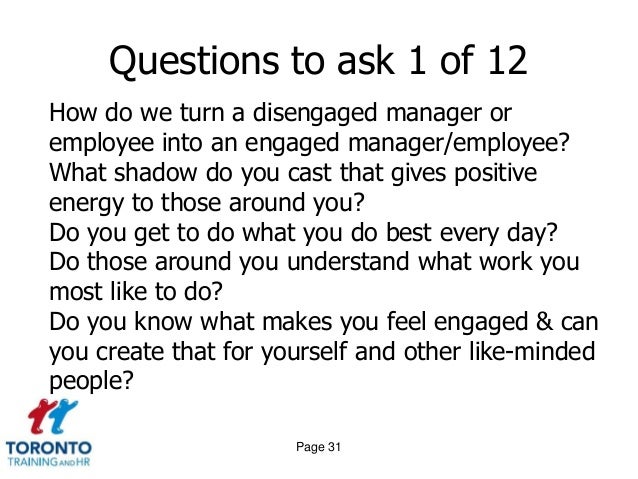 Questions to ask 1 of 12

How do we turn a disengaged manager or employee into an engaged manager/employee?
What shadow do you cast that gives positive energy to those around you?
Do you get to do what you do best every day?
Do those around you understand what work you most like to do?
Do you know what makes you feel engaged & can you create that for yourself and other like-minded people?

TORONTO TRAINING AND HR

Page 31